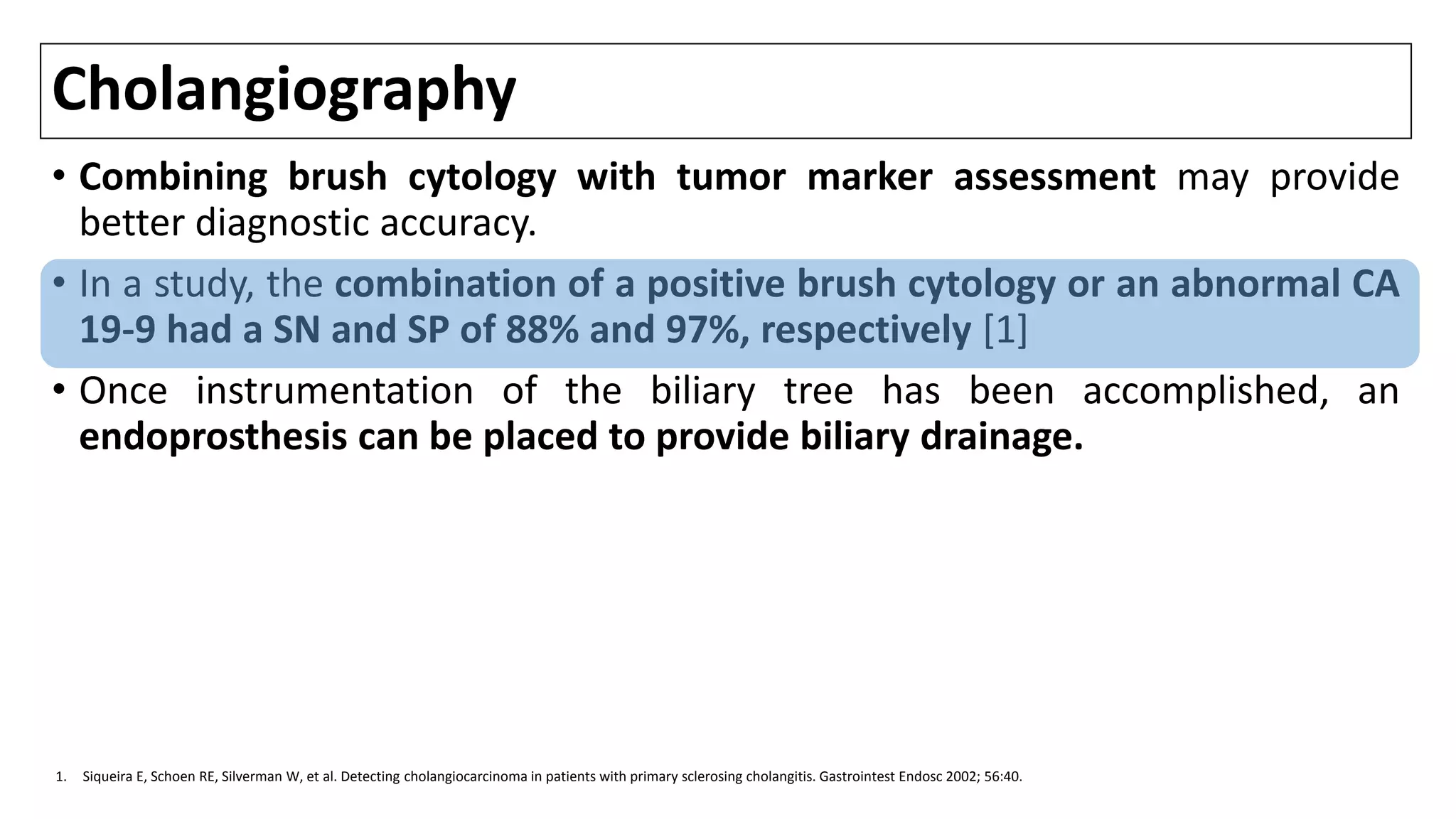 Cholangiography

• Combining brush cytology with tumor marker assessment may provide better diagnostic accuracy.

• In a study, the combination of a positive brush cytology or an abnormal CA 19-9 had a SN and SP of 88% and 97%, respectively [1]

• Once instrumentation of the biliary tree has been accomplished, an endoprosthesis can be placed to provide biliary drainage.

1. Siqueira E, Schoen RE, Silverman W, et al. Detecting cholangiocarcinoma in patients with primary sclerosing cholangitis. Gastrointest Endosc 2002; 56:40.